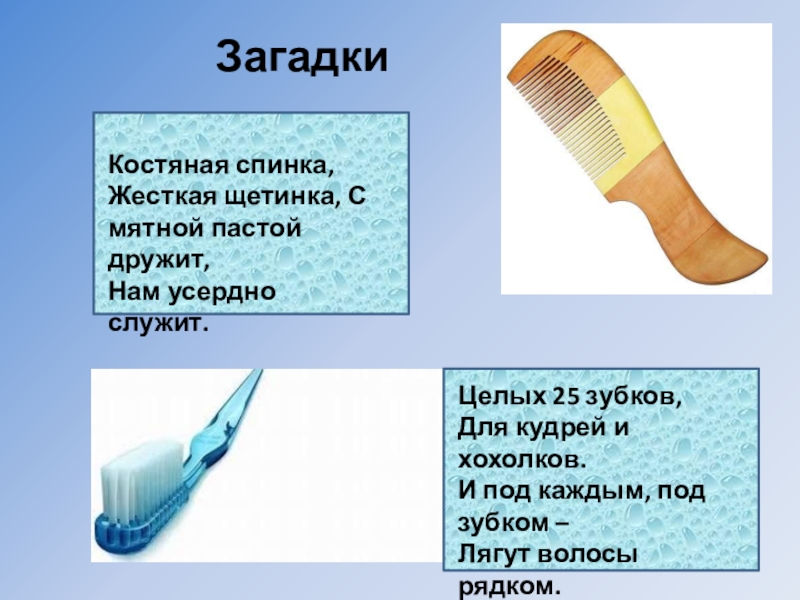 Загадки

Костяная спинка,
Жесткая щетинка, С мятной пастой дружит,
Нам усердно служит.

Целых 25 зубков,
Для кудрей и хохолков.
И под каждым, под зубком –
Лягут волосы рядком.